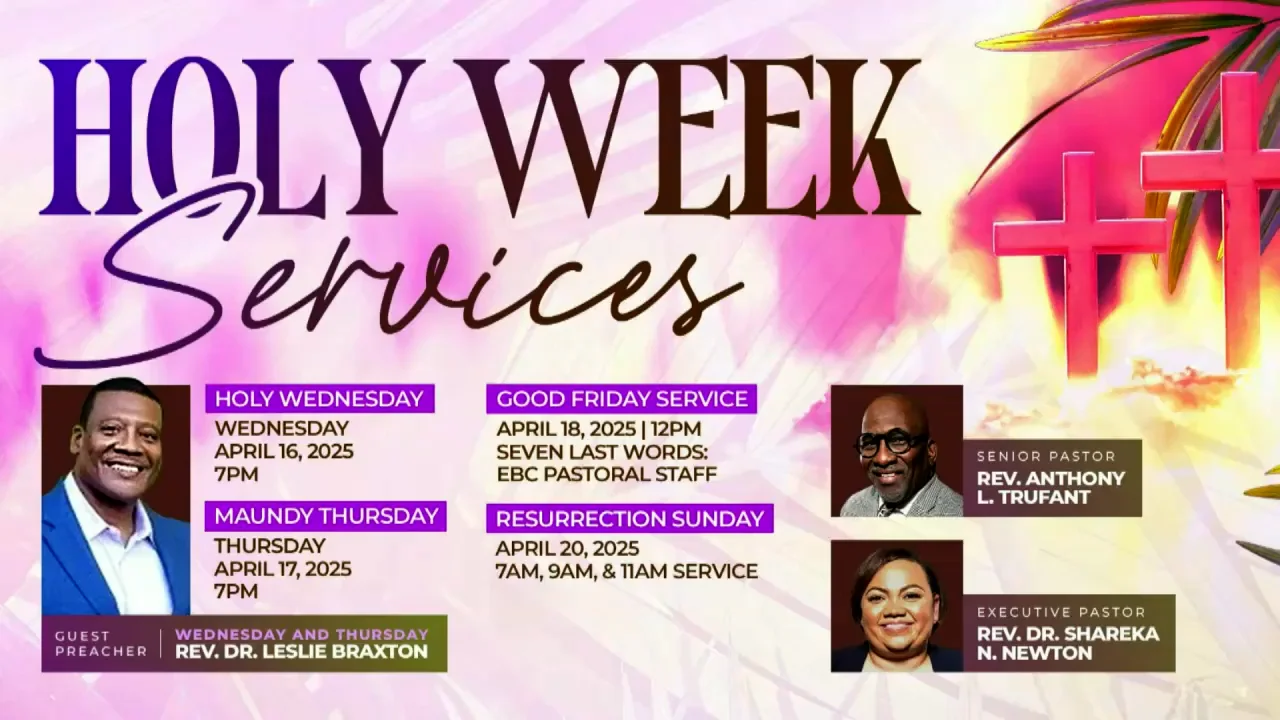 HOLY WEEK
Services

HOLY WEDNESDAY
WEDNESDAY
APRIL 16, 2025
7PM

MAUNDY THURSDAY
THURSDAY
APRIL 17, 2025
7PM

GUEST PREACHER
WEDNESDAY AND THURSDAY
REV. DR. LESLIE BRAXTON

GOOD FRIDAY SERVICE
APRIL 18, 2025 | 12PM
SEVEN LAST WORDS:
EBC PASTORAL STAFF

RESURRECTION SUNDAY
APRIL 20, 2025
7AM, 9AM, & 11AM SERVICE

SENIOR PASTOR
REV. ANTHONY L. TRUFANT

EXECUTIVE PASTOR
REV. DR. SHAREKA N. NEWTON